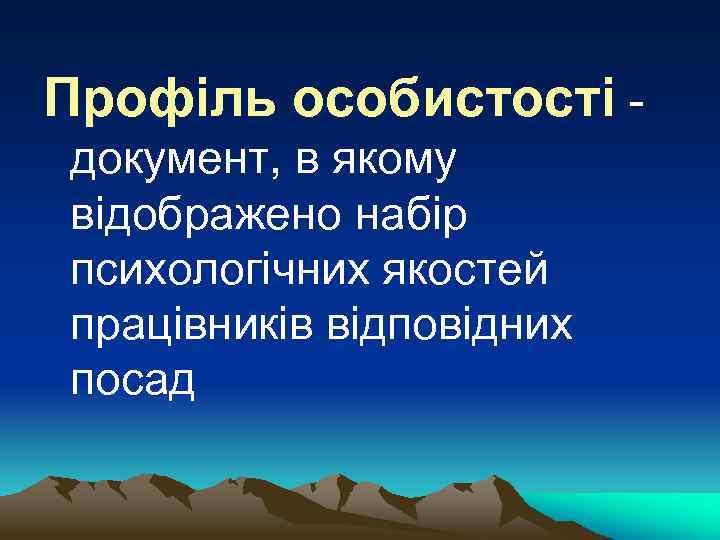 Профіль особистості - документ, в якому відображено набір психологічних якостей працівників відповідних посад